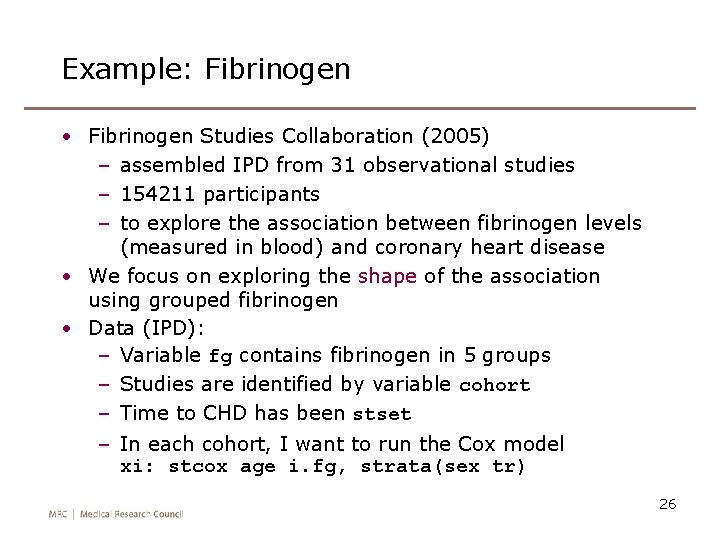 Example: Fibrinogen

• Fibrinogen Studies Collaboration (2005)
– assembled IPD from 31 observational studies
– 154211 participants
– to explore the association between fibrinogen levels (measured in blood) and coronary heart disease
• We focus on exploring the shape of the association using grouped fibrinogen
• Data (IPD):
– Variable fg contains fibrinogen in 5 groups
– Studies are identified by variable cohort
– Time to CHD has been stset
– In each cohort, I want to run the Cox model
xi: stcox age i.fg, strata(sex tr)

26

MRC | Medical Research Council